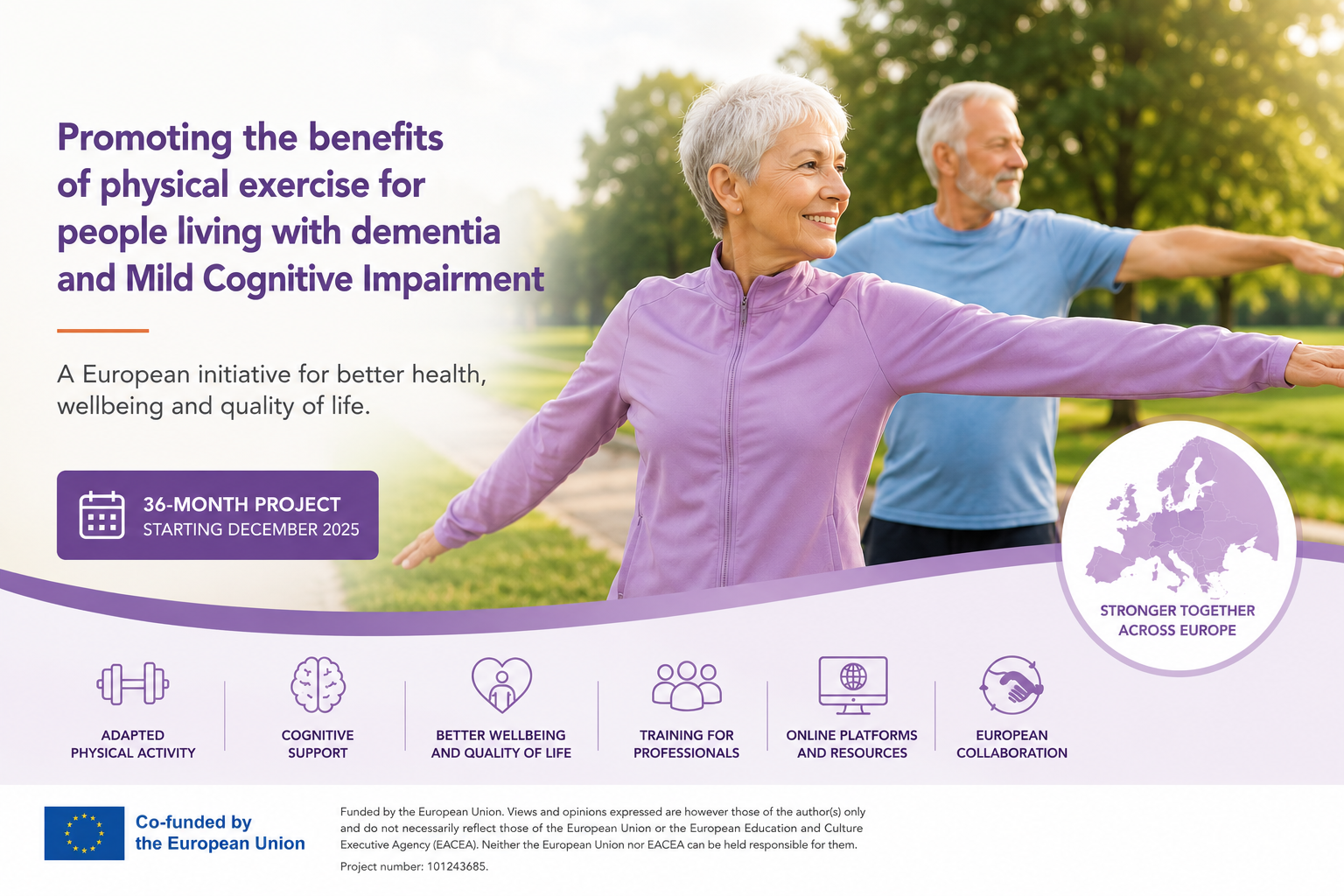 Promoting the benefits of physical exercise for people living with dementia and Mild Cognitive Impairment

A European initiative for better health, wellbeing and quality of life.

36-MONTH PROJECT
STARTING DECEMBER 2025

STRONGER TOGETHER ACROSS EUROPE

ADAPTED PHYSICAL ACTIVITY

COGNITIVE SUPPORT

BETTER WELLBEING AND QUALITY OF LIFE

TRAINING FOR PROFESSIONALS

ONLINE PLATFORMS AND RESOURCES

EUROPEAN COLLABORATION

Co-funded by the European Union

Funded by the European Union. Views and opinions expressed are however those of the author(s) only and do not necessarily reflect those of the European Union or the European Education and Culture Executive Agency (EACEA). Neither the European Union nor EACEA can be held responsible for them.

Project number: 101243685.